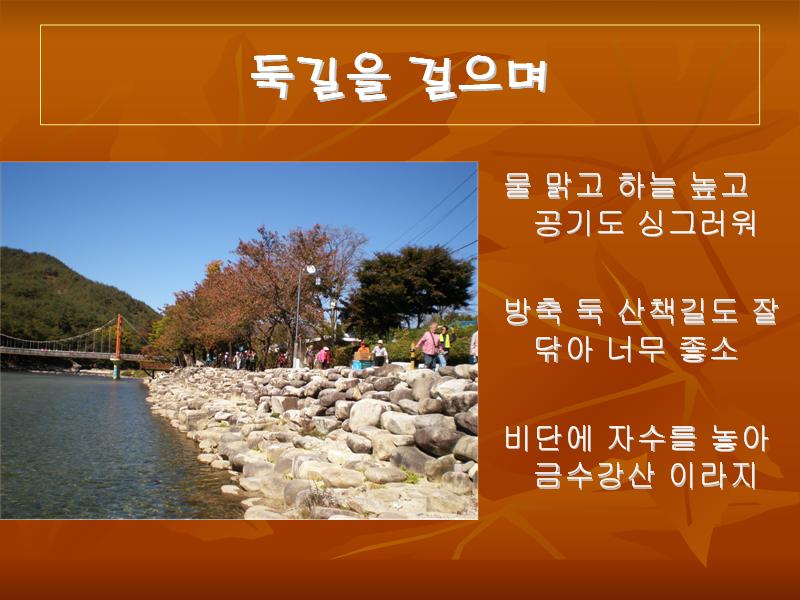 둑길을 걸으며

물 맑고 하늘 높고
공기도 싱그러워

방축 둑 산책길도 잘
닦아 너무 좋소

비단에 자수를 놓아
금수강산 이라지